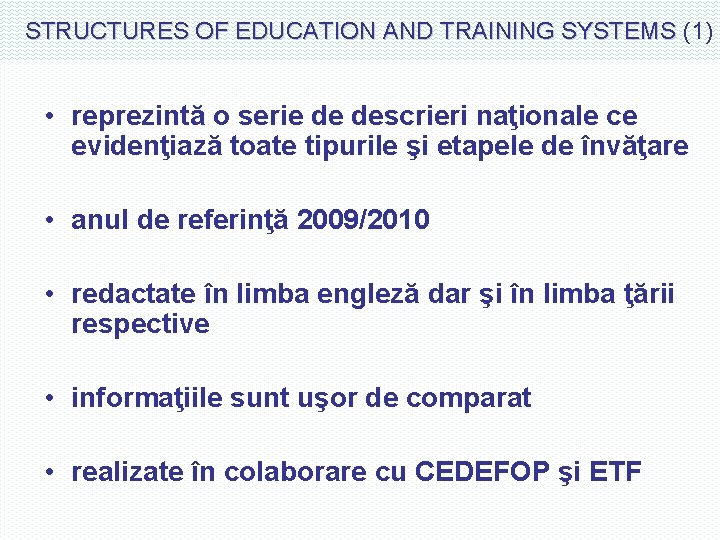 STRUCTURES OF EDUCATION AND TRAINING SYSTEMS (1)

• reprezintă o serie de descrieri naţionale ce evidenţiază toate tipurile şi etapele de învăţare

• anul de referinţă 2009/2010

• redactate în limba engleză dar şi în limba ţării respective

• informaţiile sunt uşor de comparat

• realizate în colaborare cu CEDEFOP şi ETF